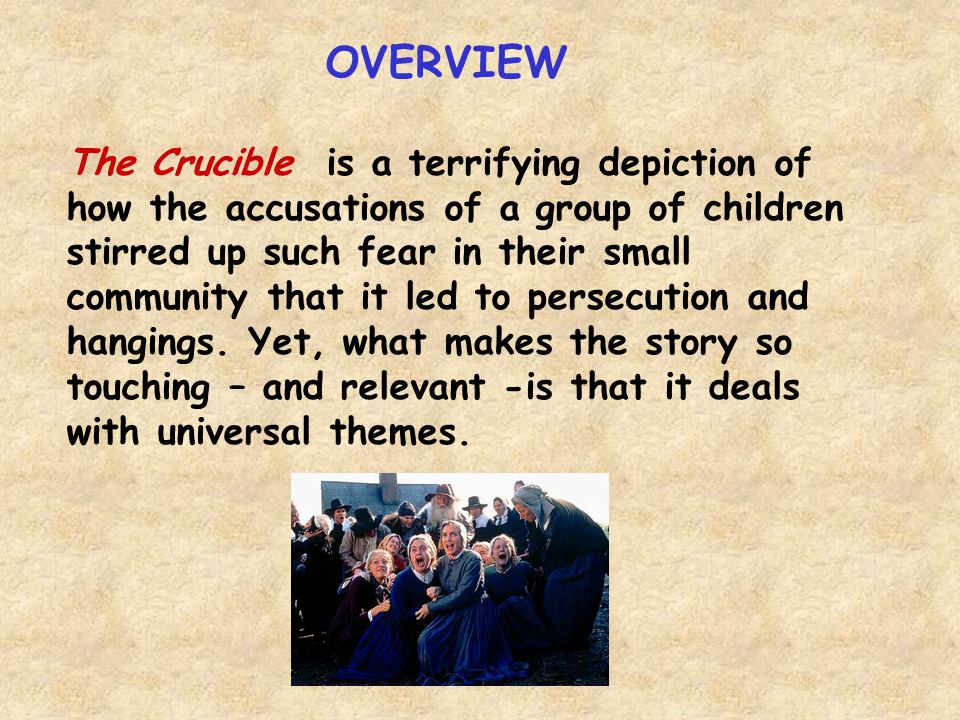 OVERVIEW

The Crucible is a terrifying depiction of how the accusations of a group of children stirred up such fear in their small community that it led to persecution and hangings. Yet, what makes the story so touching – and relevant -is that it deals with universal themes.